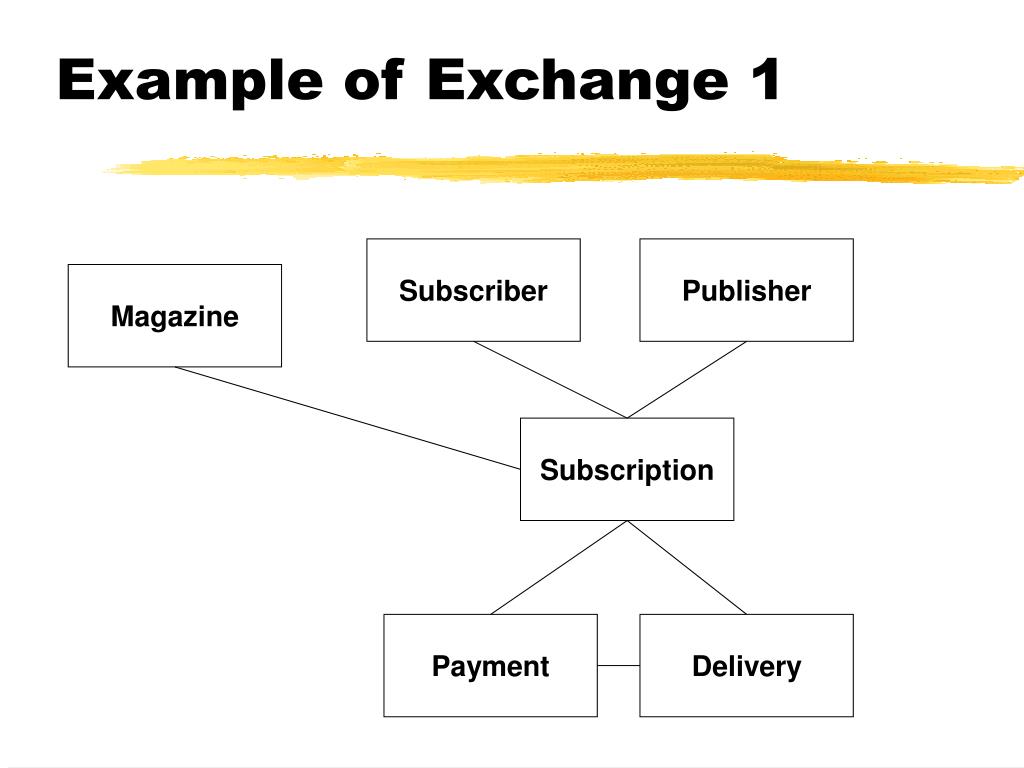 Example of Exchange 1

Magazine

Subscriber

Publisher

Subscription

Payment

Delivery